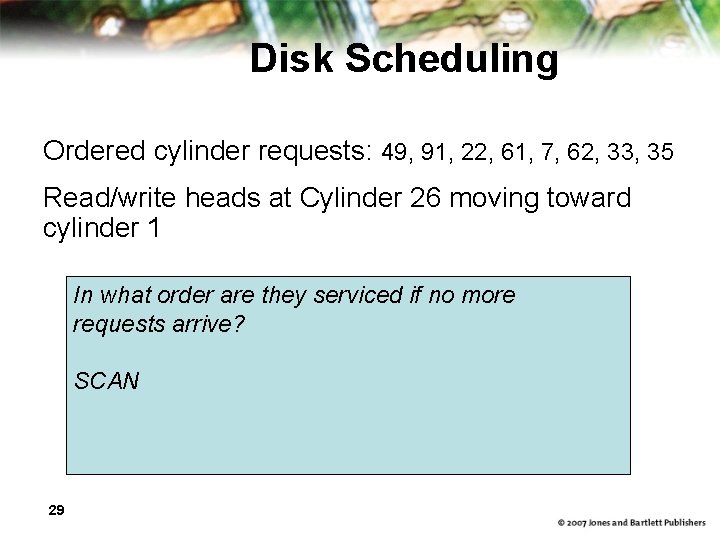 Disk Scheduling

Ordered cylinder requests: 49, 91, 22, 61, 7, 62, 33, 35

Read/write heads at Cylinder 26 moving toward cylinder 1

In what order are they serviced if no more requests arrive?

SCAN

29

© 2007 Jones and Bartlett Publishers